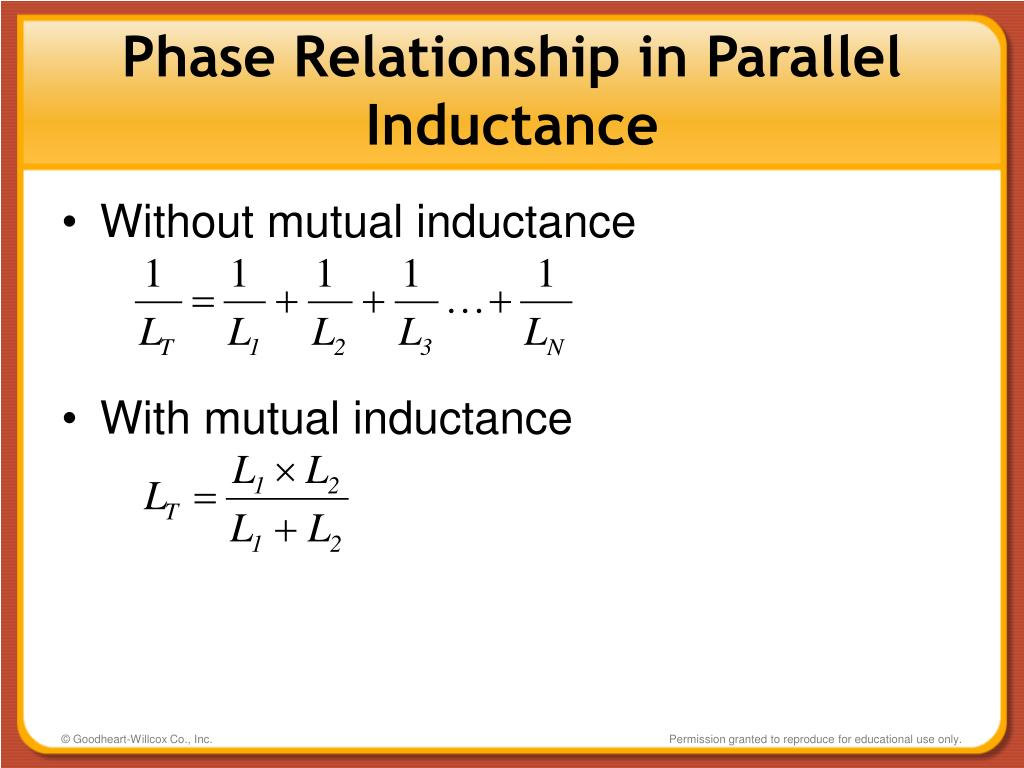 Phase Relationship in Parallel Inductance

• Without mutual inductance

$\frac{1}{L_T} = \frac{1}{L_1} + \frac{1}{L_2} + \frac{1}{L_3} \ldots + \frac{1}{L_N}$

• With mutual inductance

$L_T = \frac{L_1 \times L_2}{L_1 + L_2}$

© Goodheart-Willcox Co., Inc.

Permission granted to reproduce for educational use only.